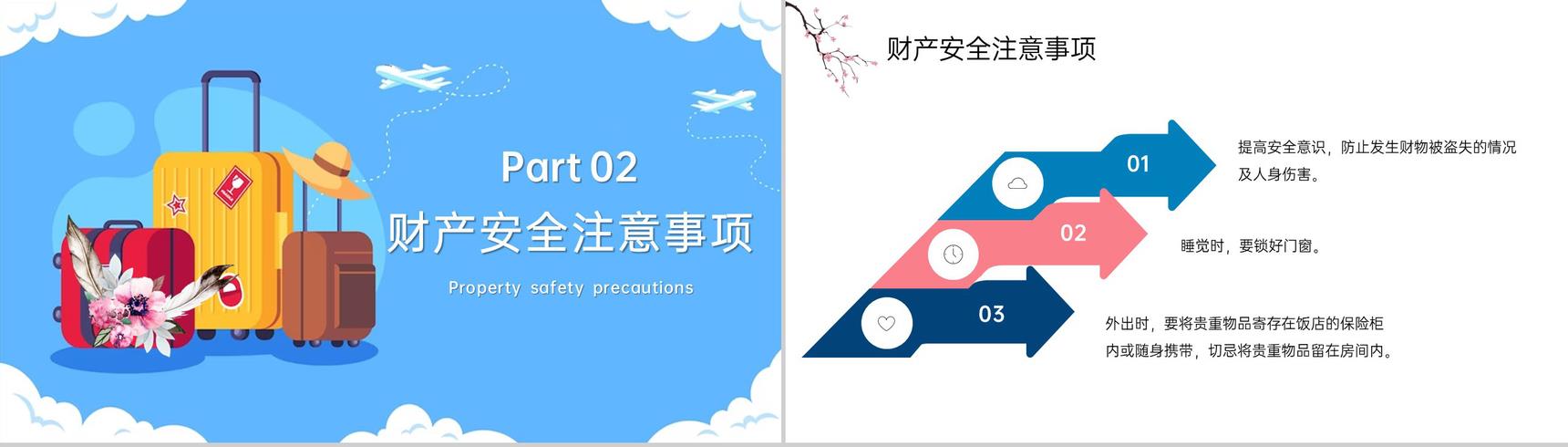 Part 02
财产安全注意事项
Property safety precautions

财产安全注意事项

01
提高安全意识，防止发生财物被盗失的情况及人身伤害。

02
睡觉时，要锁好门窗。

03
外出时，要将贵重物品寄存在饭店的保险柜内或随身携带，切忌将贵重物品留在房间内。